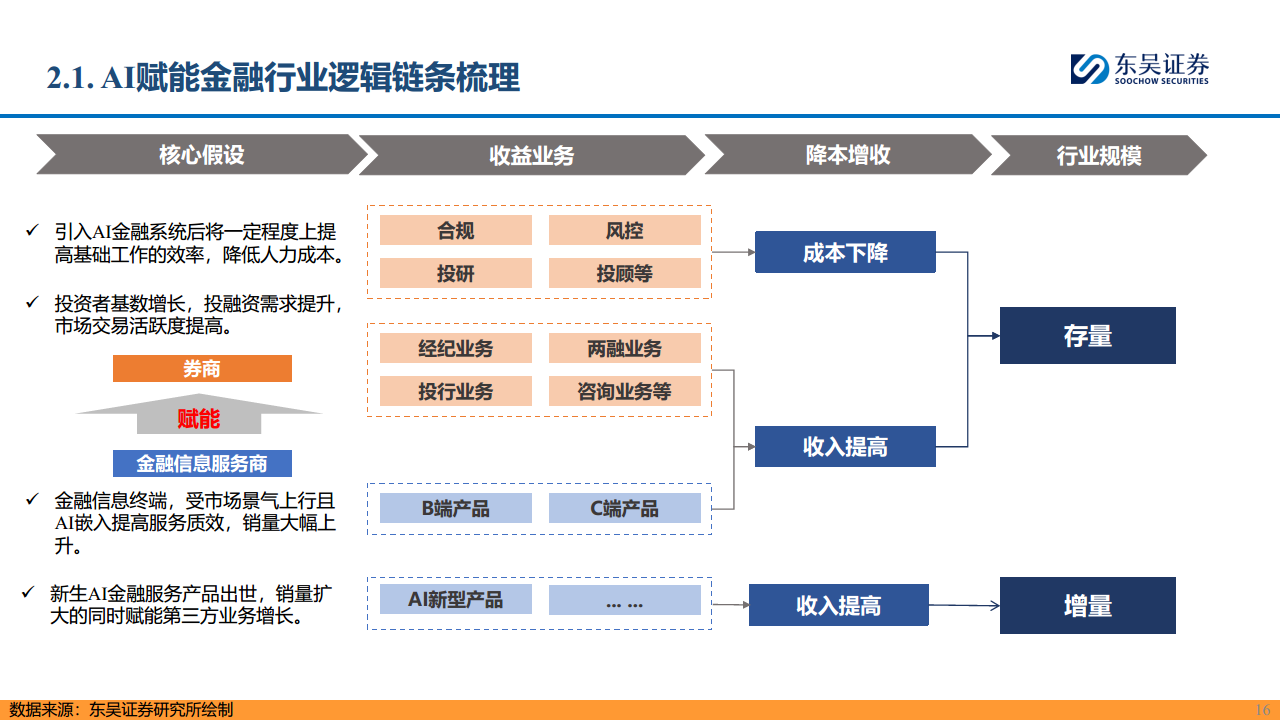 2.1. AI赋能金融行业逻辑链条梳理

东吴证券 SOOCHOW SECURITIES

核心假设

收益业务

降本增收

行业规模

✓ 引入AI金融系统后将一定程度上提高基础工作的效率，降低人力成本。

✓ 投资者基数增长，投融资需求提升，市场交易活跃度提高。

券商

赋能

金融信息服务商

✓ 金融信息终端，受市场景气上行且AI嵌入提高服务质效，销量大幅上升。

✓ 新生AI金融服务产品出世，销量扩大的同时赋能第三方业务增长。

合规

风控

投研

投顾等

经纪业务

两融业务

投行业务

咨询业务等

B端产品

C端产品

AI新型产品

... ...

成本下降

收入提高

收入提高

存量

增量

数据来源：东吴证券研究所绘制

16